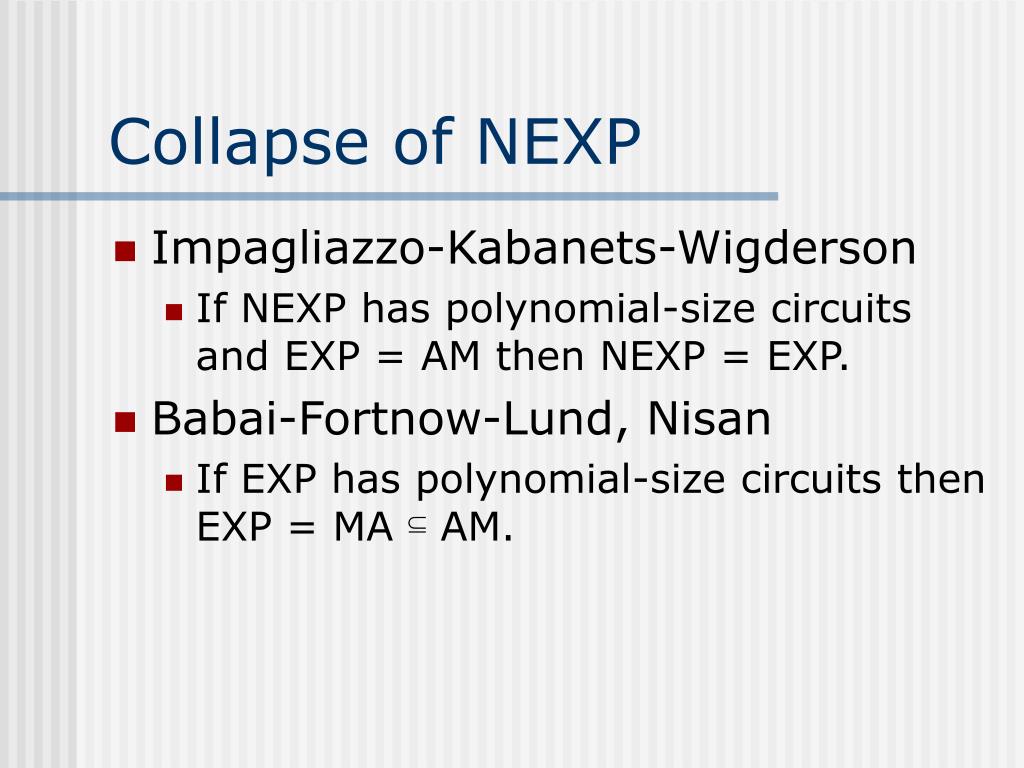 Collapse of NEXP

Impagliazzo-Kabanets-Wigderson

If NEXP has polynomial-size circuits and EXP = AM then NEXP = EXP.

Babai-Fortnow-Lund, Nisan

If EXP has polynomial-size circuits then EXP = MA $\subseteq$ AM.